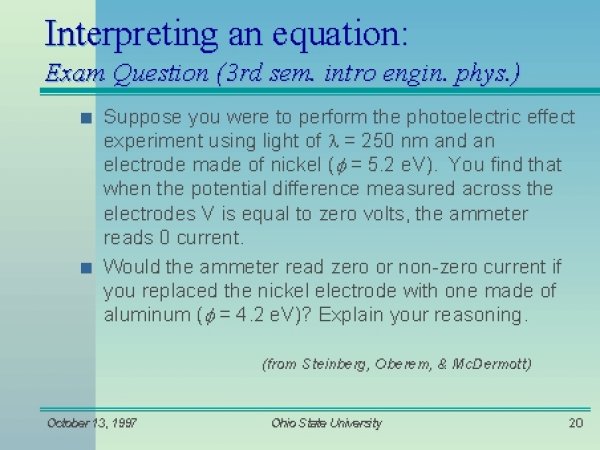 Interpreting an equation:
Exam Question (3rd sem. intro engin. phys.)

Suppose you were to perform the photoelectric effect experiment using light of $\lambda = 250$ nm and an electrode made of nickel ($\phi = 5.2$ eV). You find that when the potential difference measured across the electrodes V is equal to zero volts, the ammeter reads 0 current.

Would the ammeter read zero or non-zero current if you replaced the nickel electrode with one made of aluminum ($\phi = 4.2$ eV)? Explain your reasoning.

(from Steinberg, Oberem, & McDermott)

October 13, 1997 Ohio State University 20